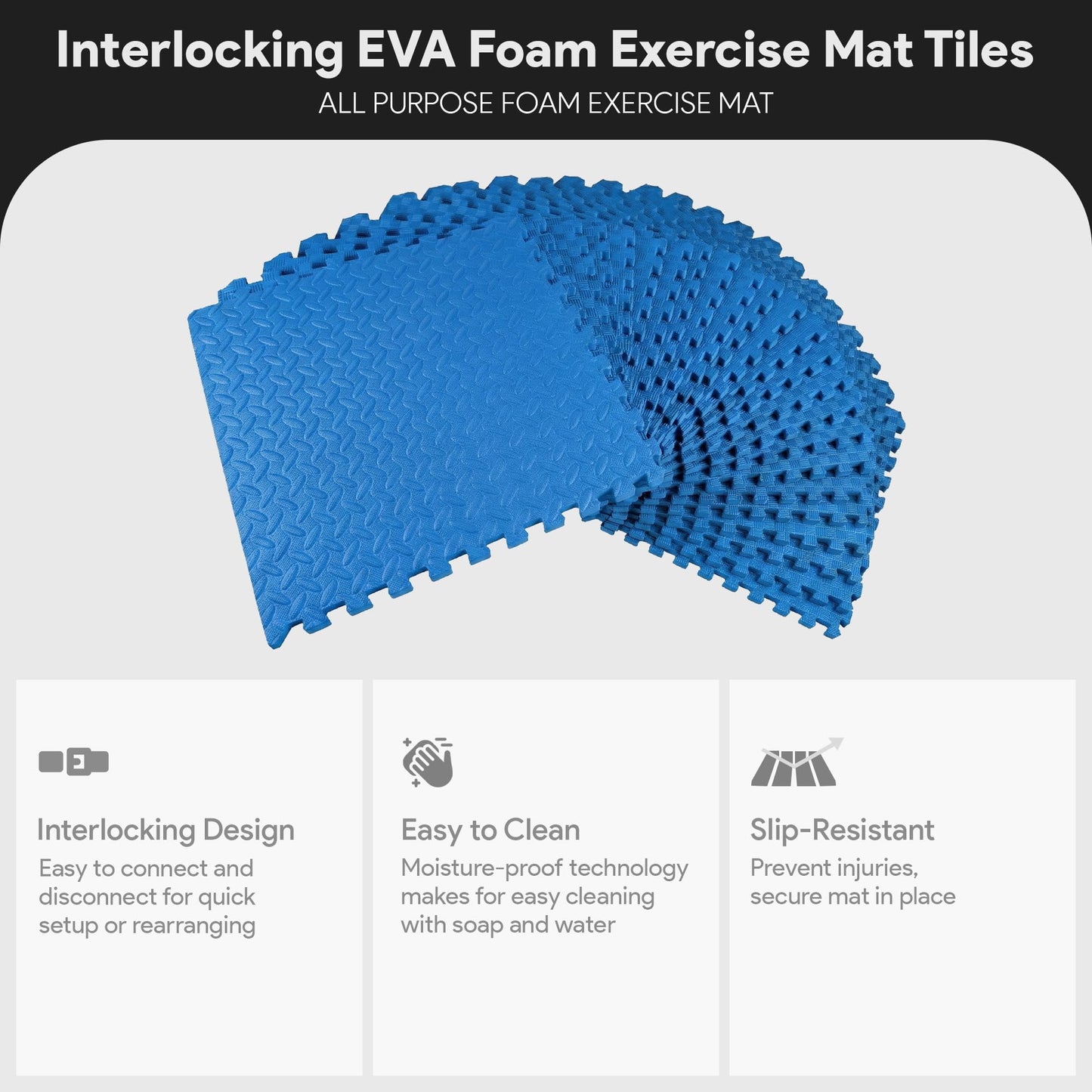 Interlocking EVA Foam Exercise Mat Tiles

ALL PURPOSE FOAM EXERCISE MAT

Interlocking Design

Easy to connect and disconnect for quick setup or rearranging

Easy to Clean

Moisture-proof technology makes for easy cleaning with soap and water

Slip-Resistant

Prevent injuries, secure mat in place